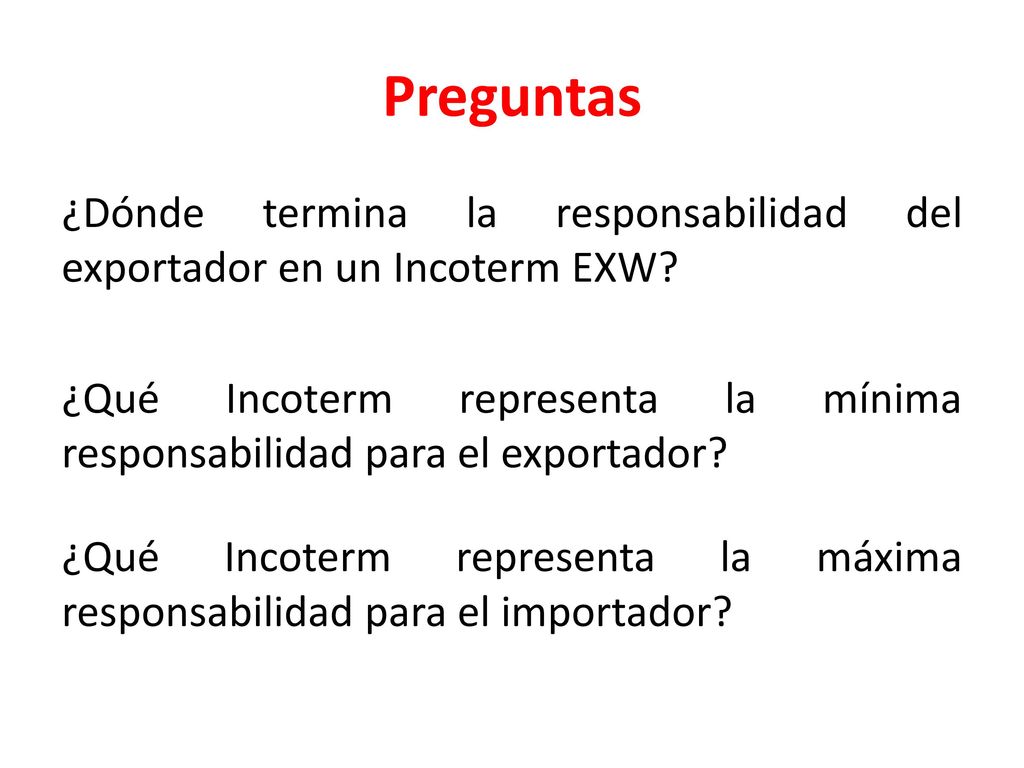 Preguntas

¿Dónde termina la responsabilidad del exportador en un Incoterm EXW?

¿Qué Incoterm representa la mínima responsabilidad para el exportador?

¿Qué Incoterm representa la máxima responsabilidad para el importador?